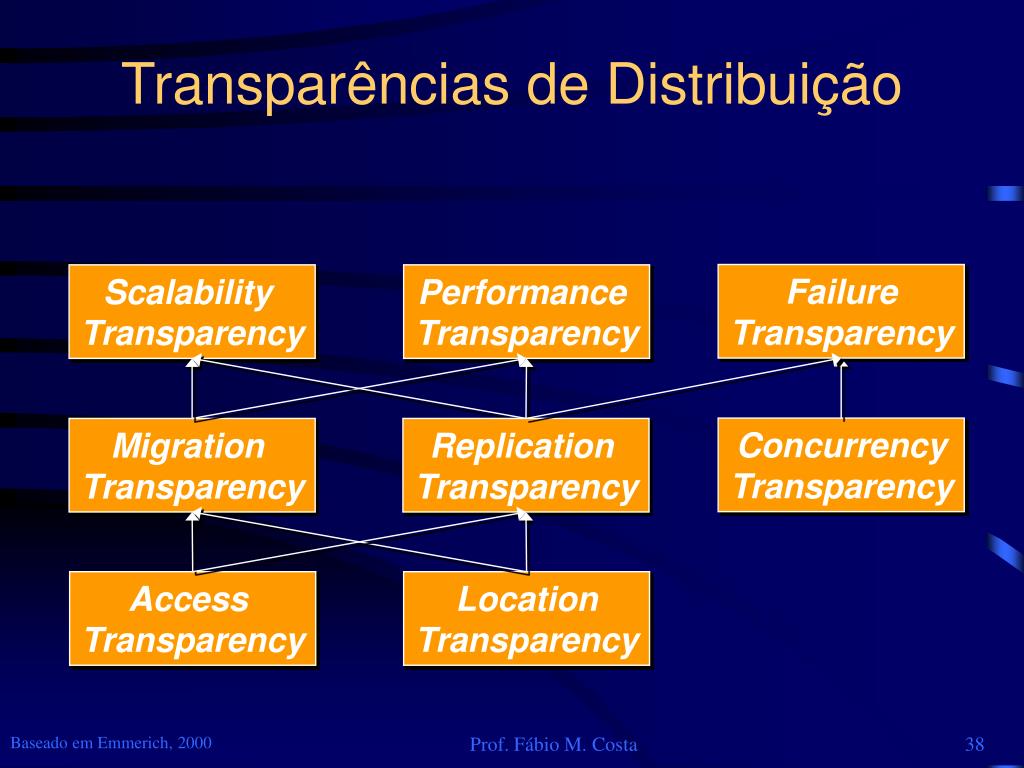 Transparências de Distribuição

Scalability Transparency

Performance Transparency

Failure Transparency

Migration Transparency

Replication Transparency

Concurrency Transparency

Access Transparency

Location Transparency

Baseado em Emmerich, 2000

Prof. Fábio M. Costa

38